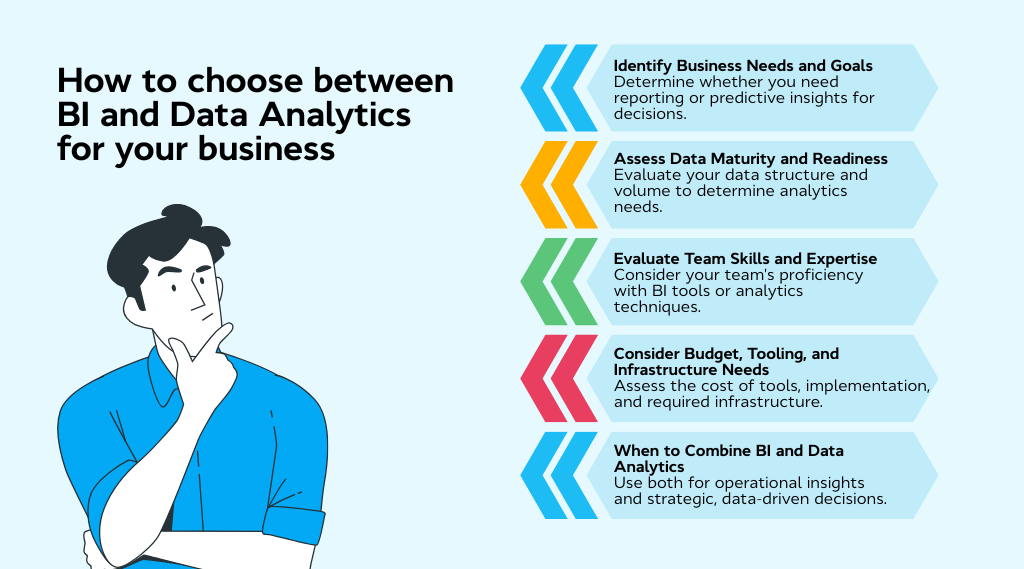 How to choose between BI and Data Analytics for your business

Identify Business Needs and Goals
Determine whether you need reporting or predictive insights for decisions.

Assess Data Maturity and Readiness
Evaluate your data structure and volume to determine analytics needs.

Evaluate Team Skills and Expertise
Consider your team's proficiency with BI tools or analytics techniques.

Consider Budget, Tooling, and Infrastructure Needs
Assess the cost of tools, implementation, and required infrastructure.

When to Combine BI and Data Analytics
Use both for operational insights and strategic, data-driven decisions.